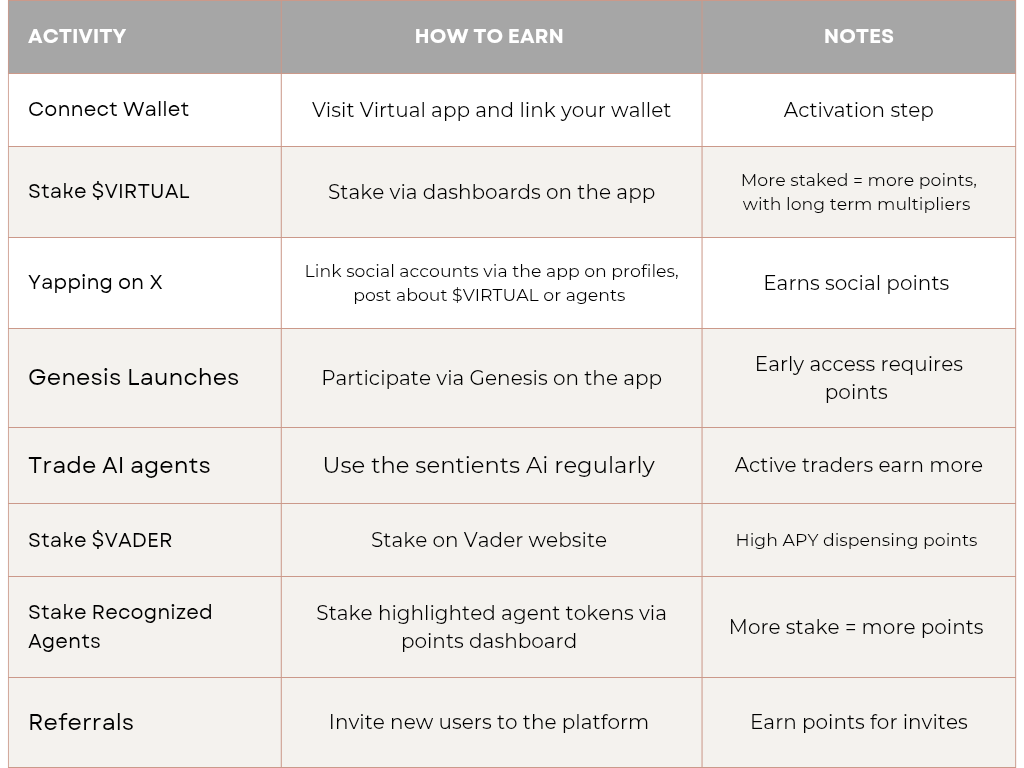 | ACTIVITY | HOW TO EARN | NOTES |
|---|---|---|
| Connect Wallet | Visit Virtual app and link your wallet | Activation step |
| Stake \$VIRTUAL | Stake via dashboards on the app | More staked = more points, with long term multipliers |
| Yapping on X | Link social accounts via the app on profiles, post about \$VIRTUAL or agents | Earns social points |
| Genesis Launches | Participate via Genesis on the app | Early access requires points |
| Trade AI agents | Use the sentients Ai regularly | Active traders earn more |
| Stake \$VADER | Stake on Vader website | High APY dispensing points |
| Stake Recognized Agents | Stake highlighted agent tokens via points dashboard | More stake = more points |
| Referrals | Invite new users to the platform | Earn points for invites |